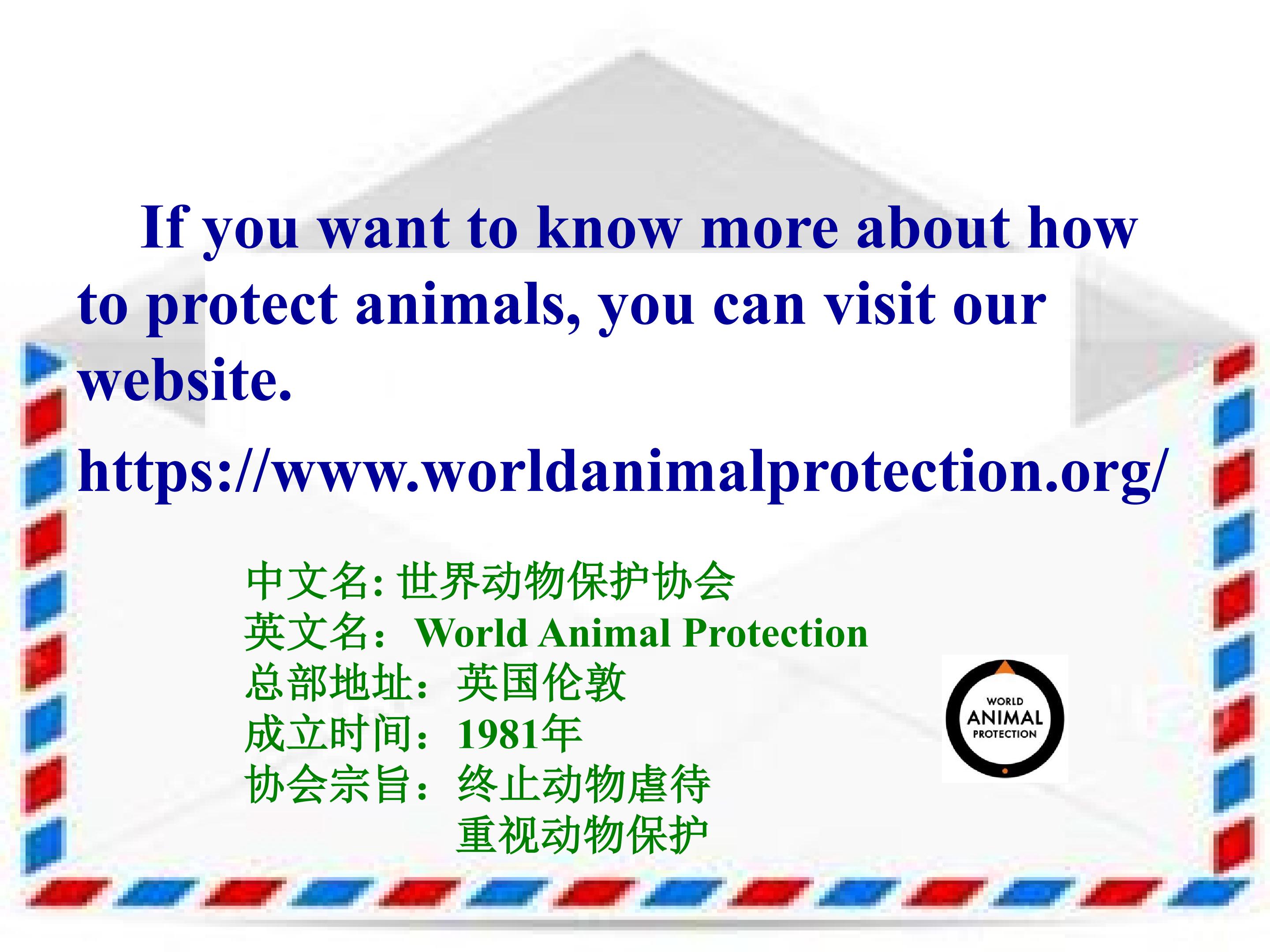 If you want to know more about how to protect animals, you can visit our website.

https://www.worldanimalprotection.org/

中文名:世界动物保护协会
英文名：World Animal Protection
总部地址：英国伦敦
成立时间：1981年
协会宗旨：终止动物虐待
重视动物保护

WORLD
ANIMAL
PROTECTION